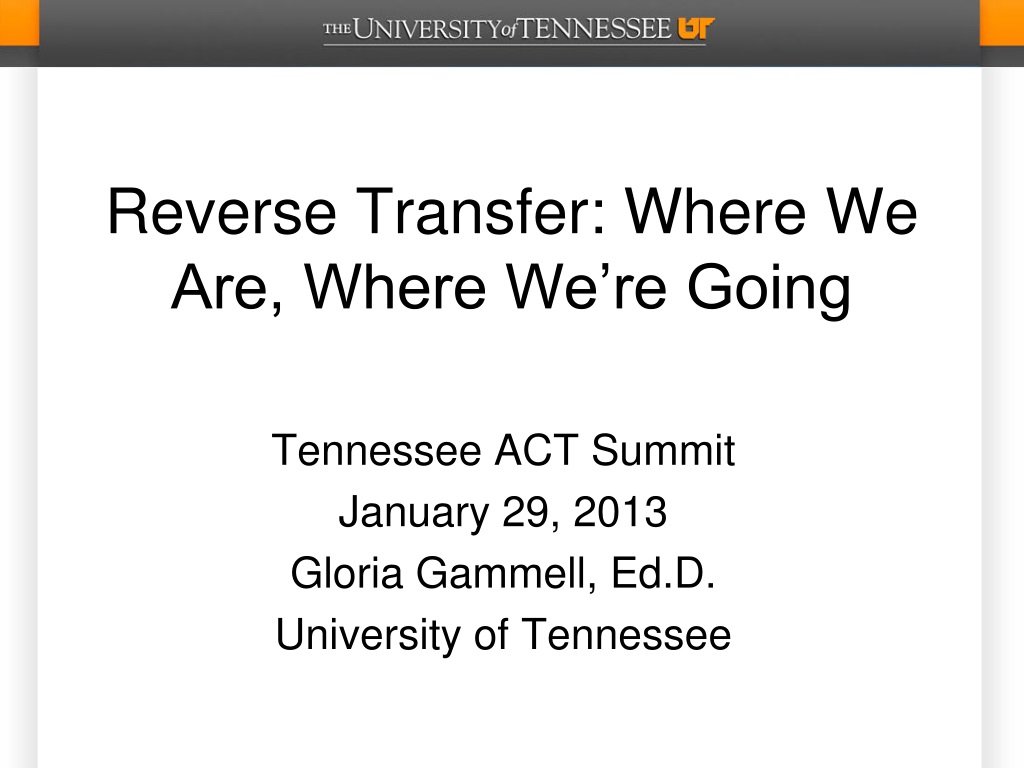 THE UNIVERSITY of TENNESSEE UT

Reverse Transfer: Where We Are, Where We're Going

Tennessee ACT Summit
January 29, 2013
Gloria Gammell, Ed.D.
University of Tennessee